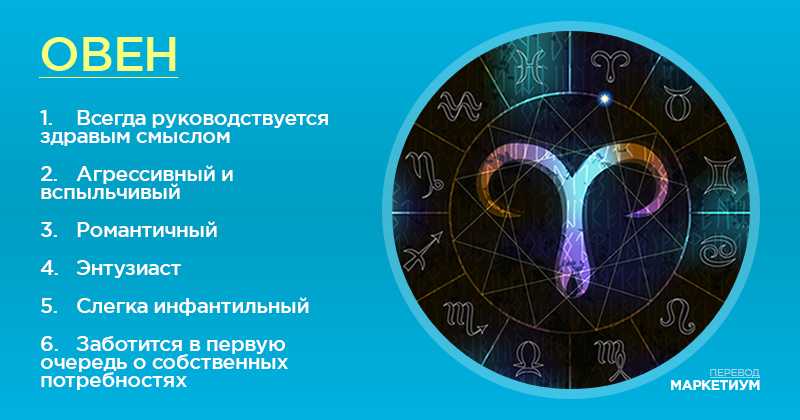 ОВЕН

1. Всегда руководствуется здравым смыслом

2. Агрессивный и вспыльчивый

3. Романтичный

4. Энтузиаст

5. Слегка инфантильный

6. Заботится в первую очередь о собственных потребностях

ПЕРЕВОД
МАРКЕТИУМ